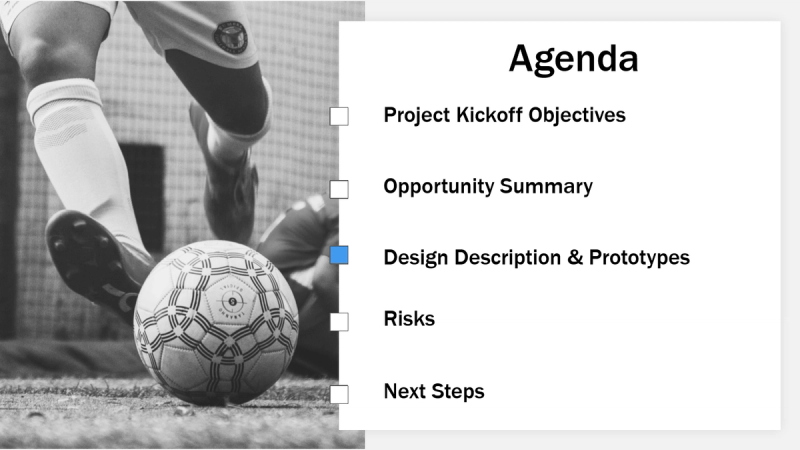 Agenda

Project Kickoff Objectives

Opportunity Summary

Design Description & Prototypes

Risks

Next Steps